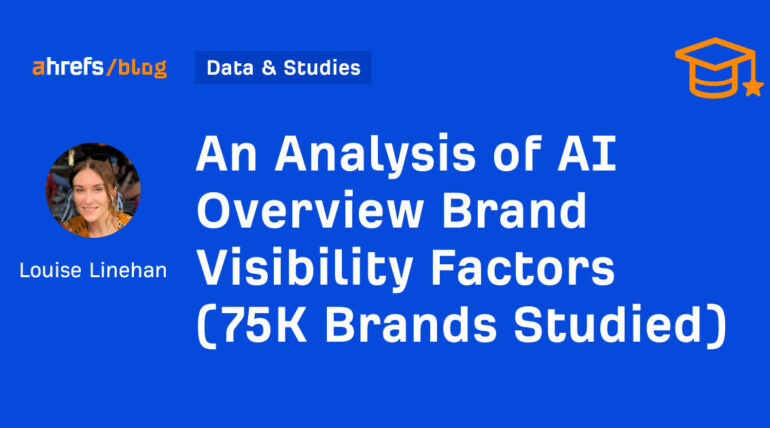 ahrefs/blog

Data & Studies

Louise Linehan

An Analysis of AI Overview Brand Visibility Factors (75K Brands Studied)